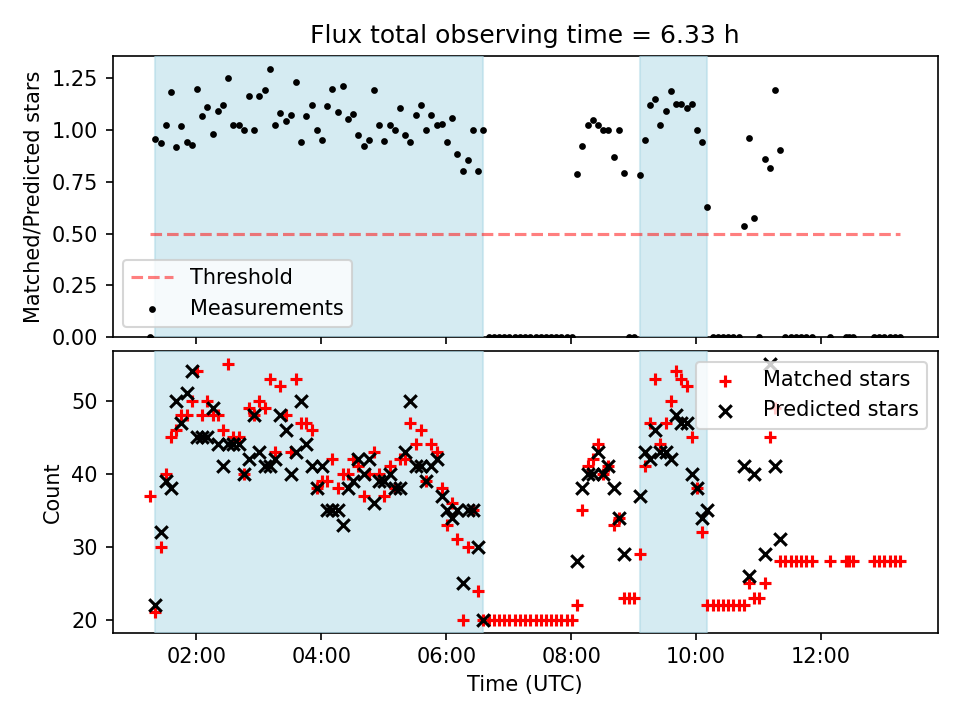 Flux total observing time = 6.33 h

Matched/Predicted stars

1.25
1.00
0.75
0.50
0.25
0.00

Threshold
Measurements

Count

50
40
30
20

Matched stars
Predicted stars

02:00
04:00
06:00
08:00
10:00
12:00

Time (UTC)